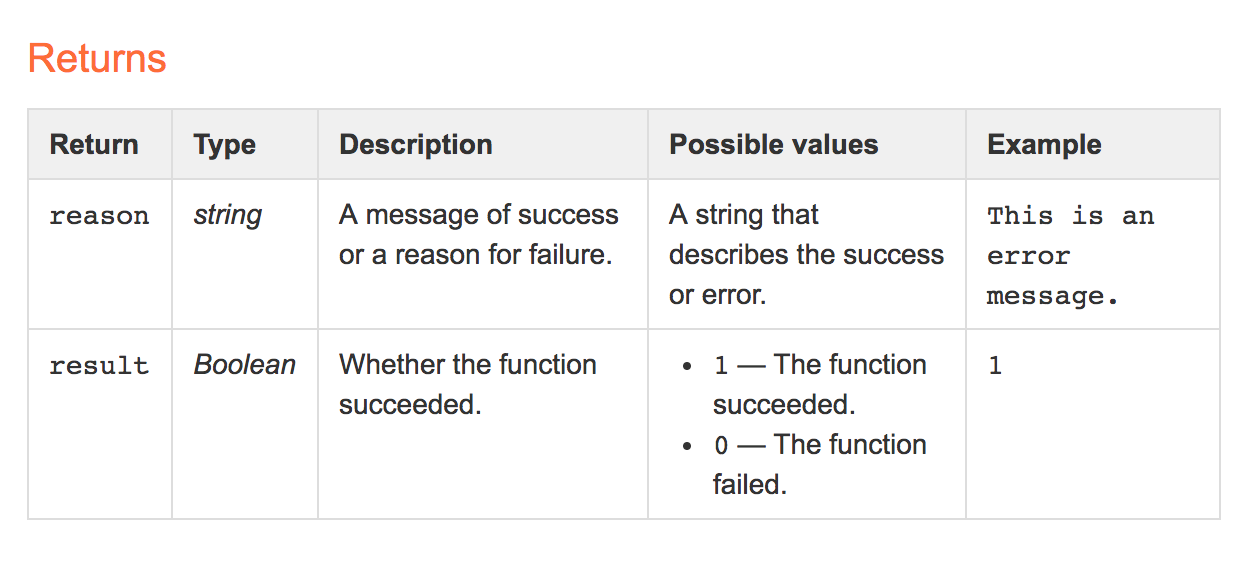 Returns

| Return | Type | Description | Possible values | Example |
|---|---|---|---|---|
| reason | string | A message of success or a reason for failure. | A string that describes the success or error. | This is an error message. |
| result | Boolean | Whether the function succeeded. | • 1 — The function succeeded. • 0 — The function failed. | 1 |